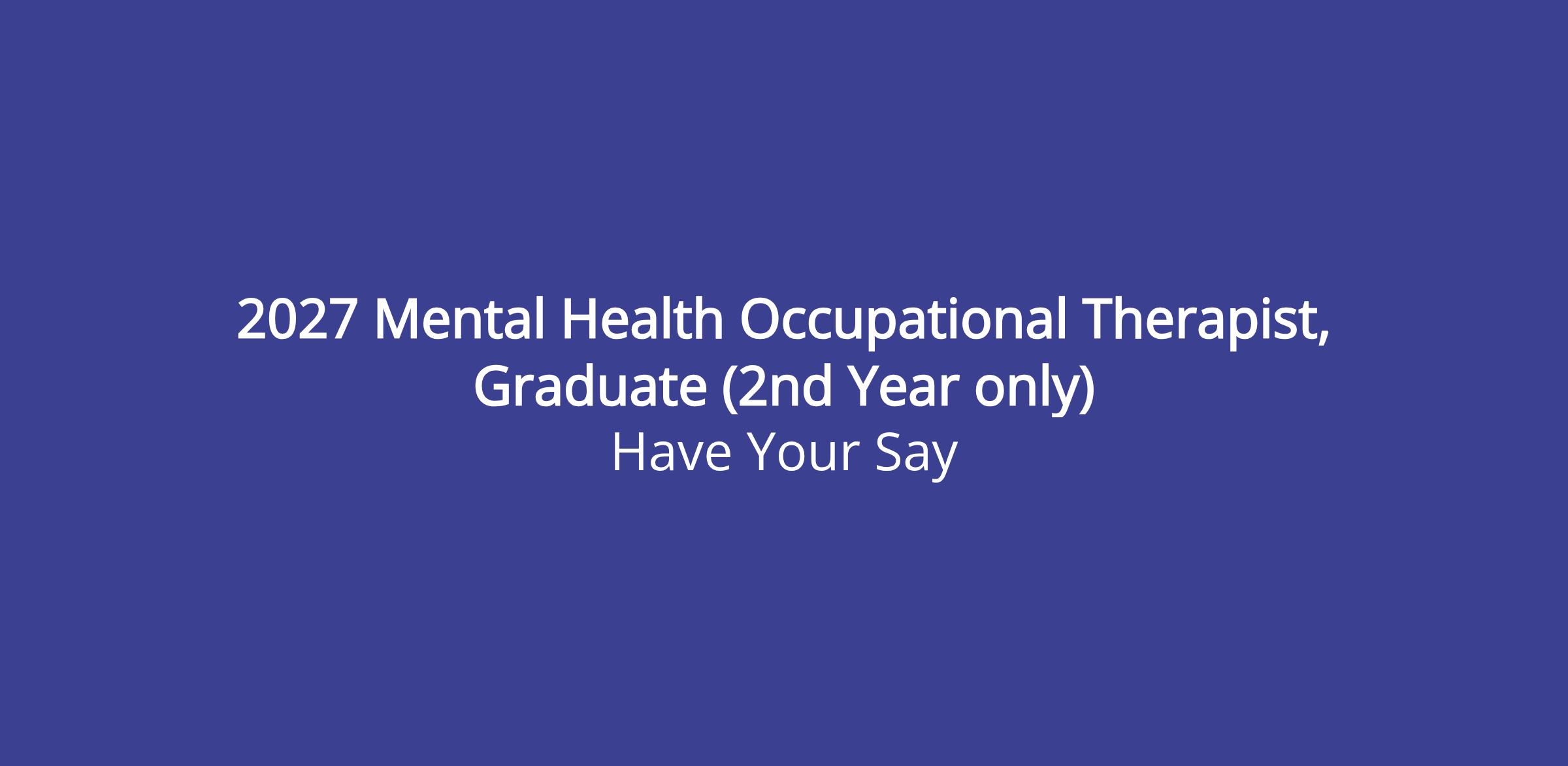 2027 Mental Health Occupational Therapist, Graduate (2nd Year only)

Have Your Say